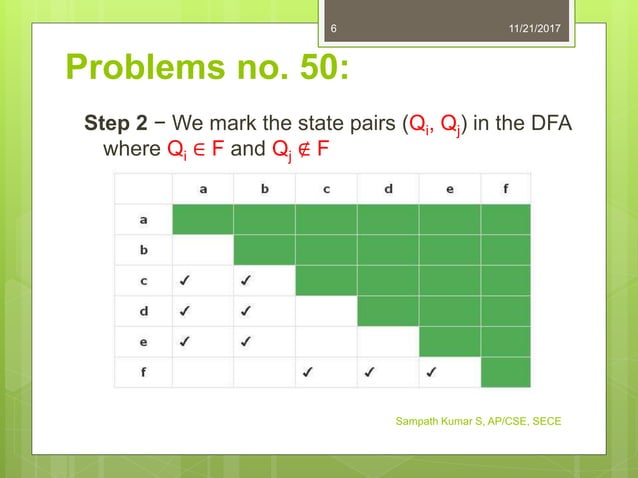 6

11/21/2017

Problems no. 50:

Step 2 − We mark the state pairs ($Q_i$, $Q_j$) in the DFA where $Q_i \in F$ and $Q_j \notin F$

| | a | b | c | d | e | f |
|---|---|---|---|---|---|---|
| a | | | | | | |
| b | | | | | | |
| c | ✓ | ✓ | | | | |
| d | ✓ | ✓ | | | | |
| e | ✓ | ✓ | | | | |
| f | | | ✓ | ✓ | ✓ | |

Sampath Kumar S, AP/CSE, SECE